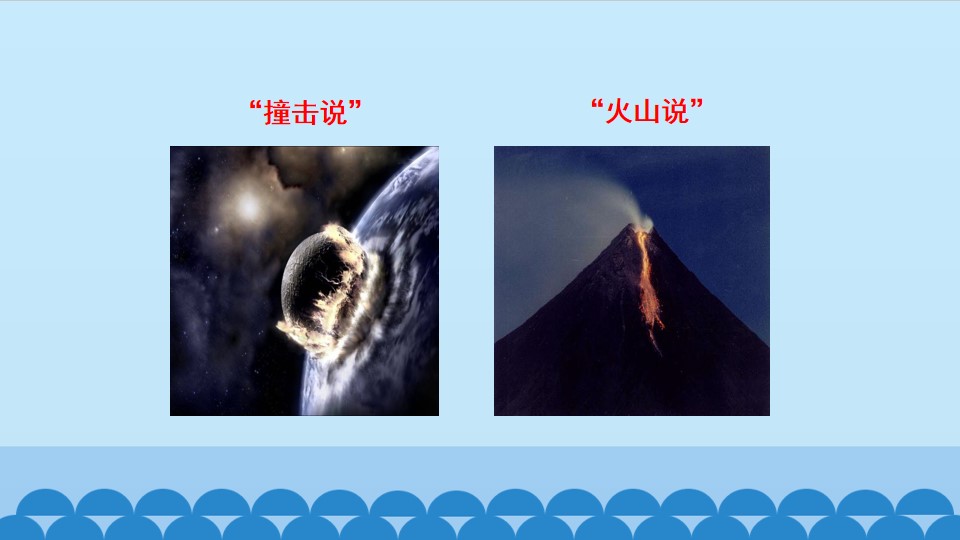 “撞击说”

“火山说”